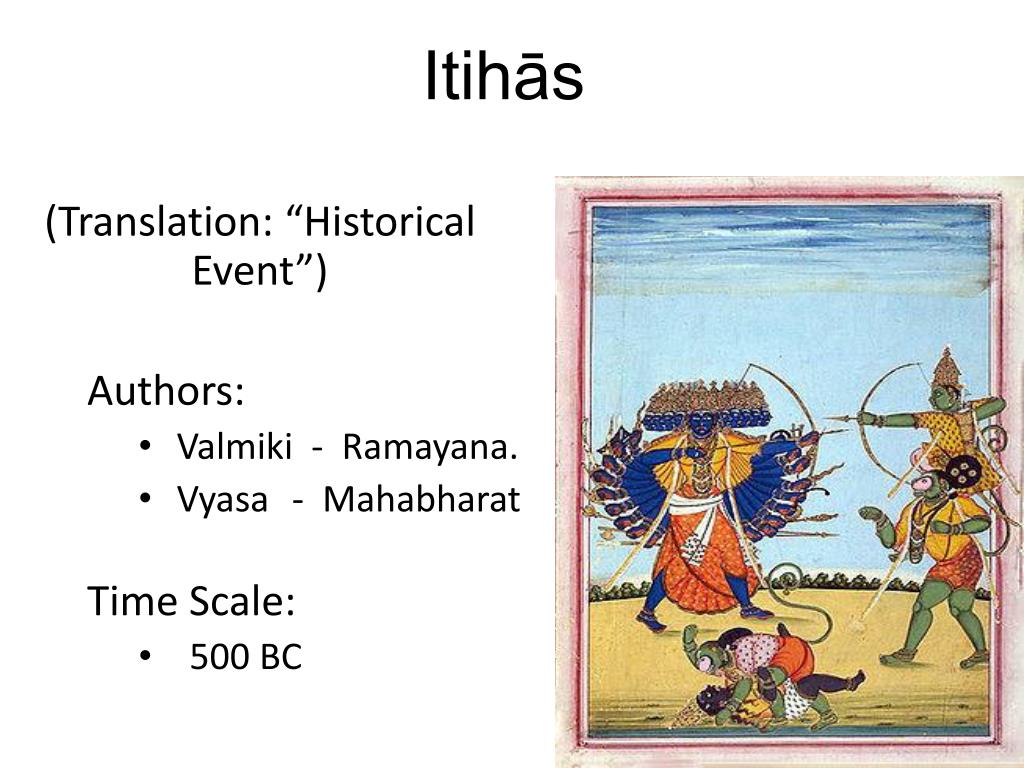 Itihās

(Translation: “Historical Event”)

Authors:
• Valmiki - Ramayana.
• Vyasa - Mahabharat

Time Scale:
• 500 BC